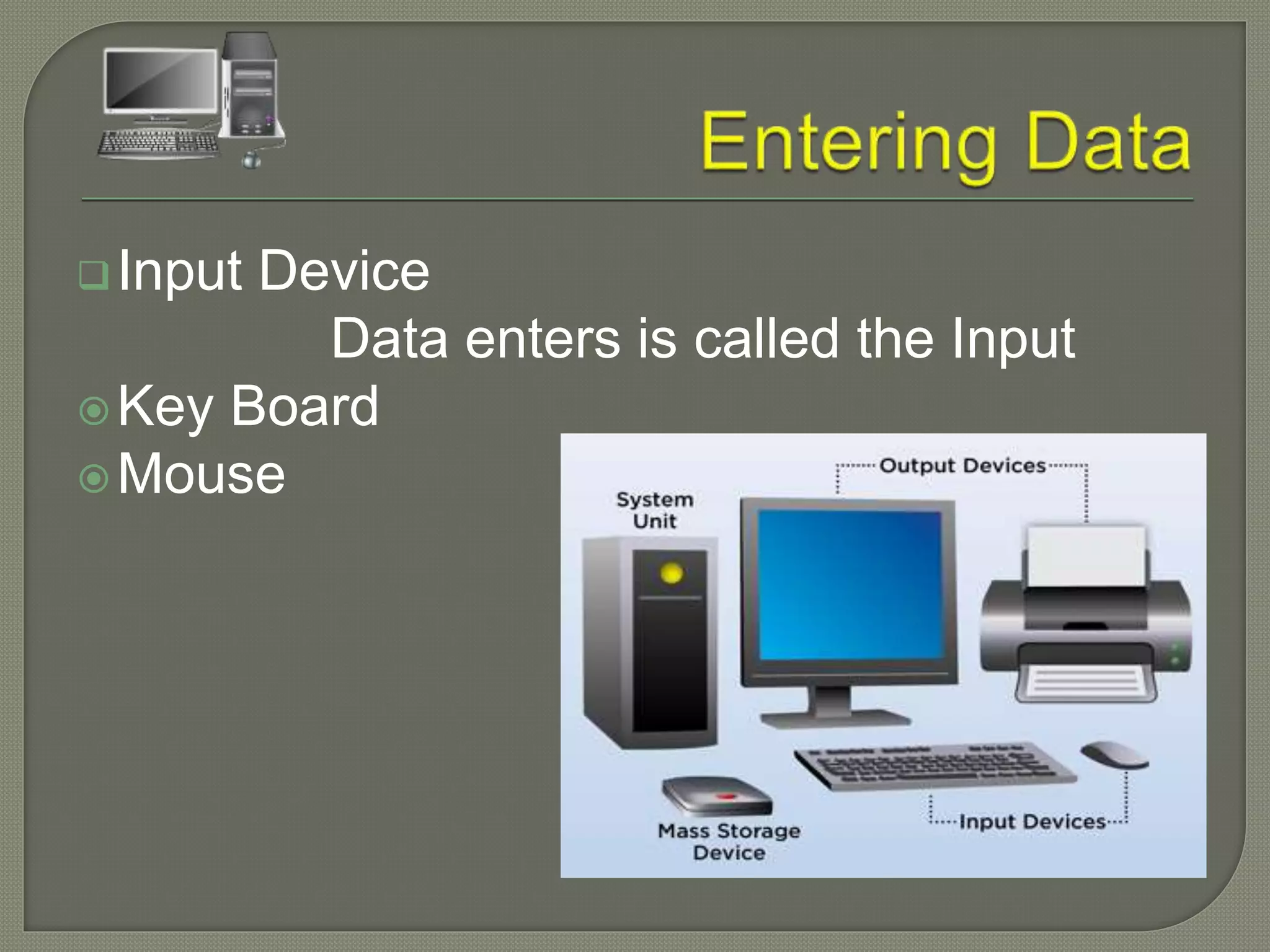 Entering Data

Input Device

Data enters is called the Input

Key Board

Mouse

Output Devices

System Unit

Mass Storage Device

Input Devices